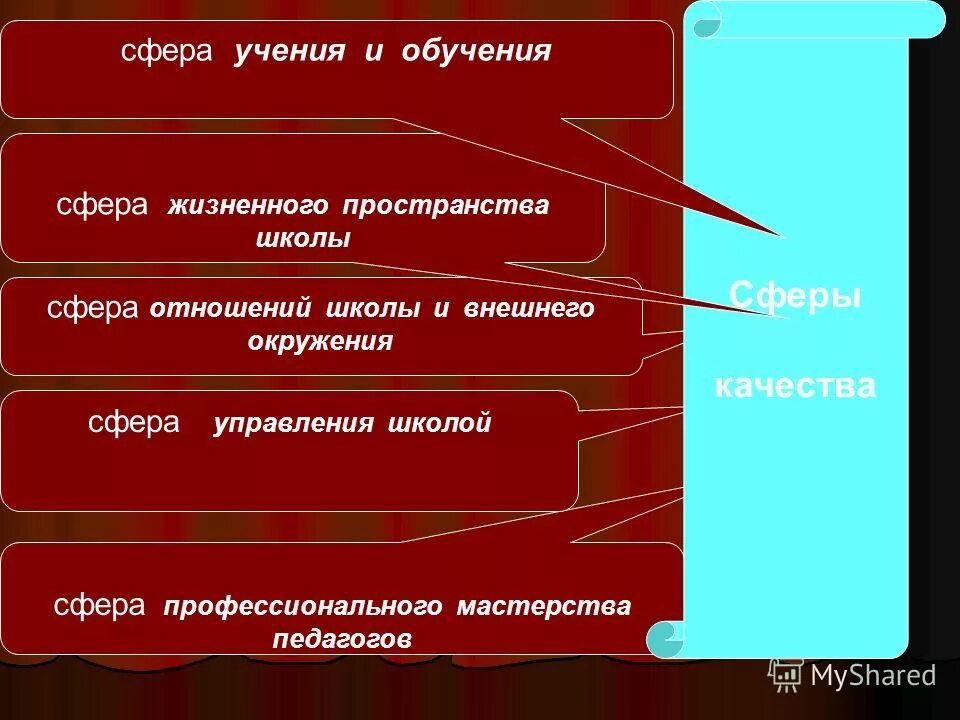 сфера учения и обучения

сфера жизненного пространства школы

сфера отношений школы и внешнего окружения

сфера управления школой

сфера профессионального мастерства педагогов

Сферы

качества

MyShared